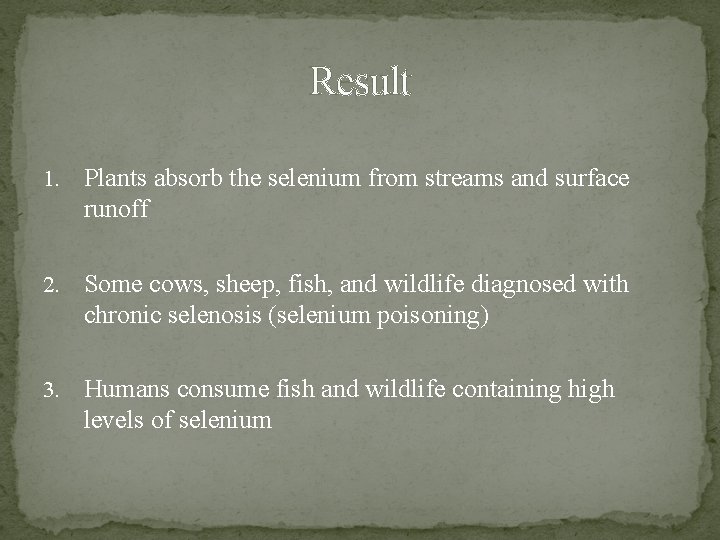 Result

1. Plants absorb the selenium from streams and surface runoff

2. Some cows, sheep, fish, and wildlife diagnosed with chronic selenosis (selenium poisoning)

3. Humans consume fish and wildlife containing high levels of selenium